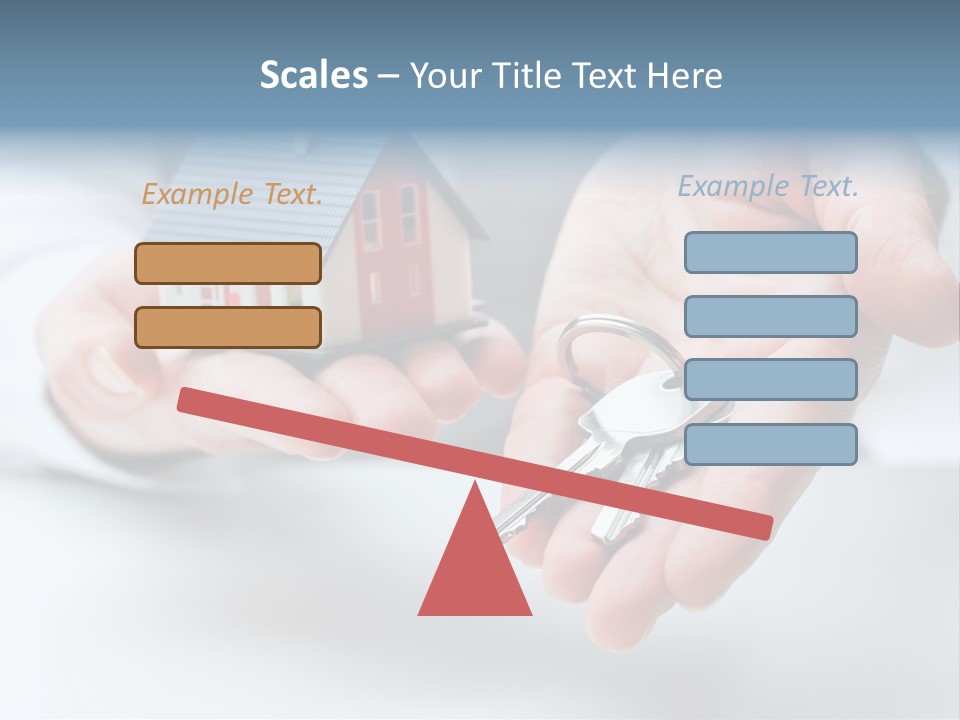 Scales – Your Title Text Here

Example Text.

Example Text.